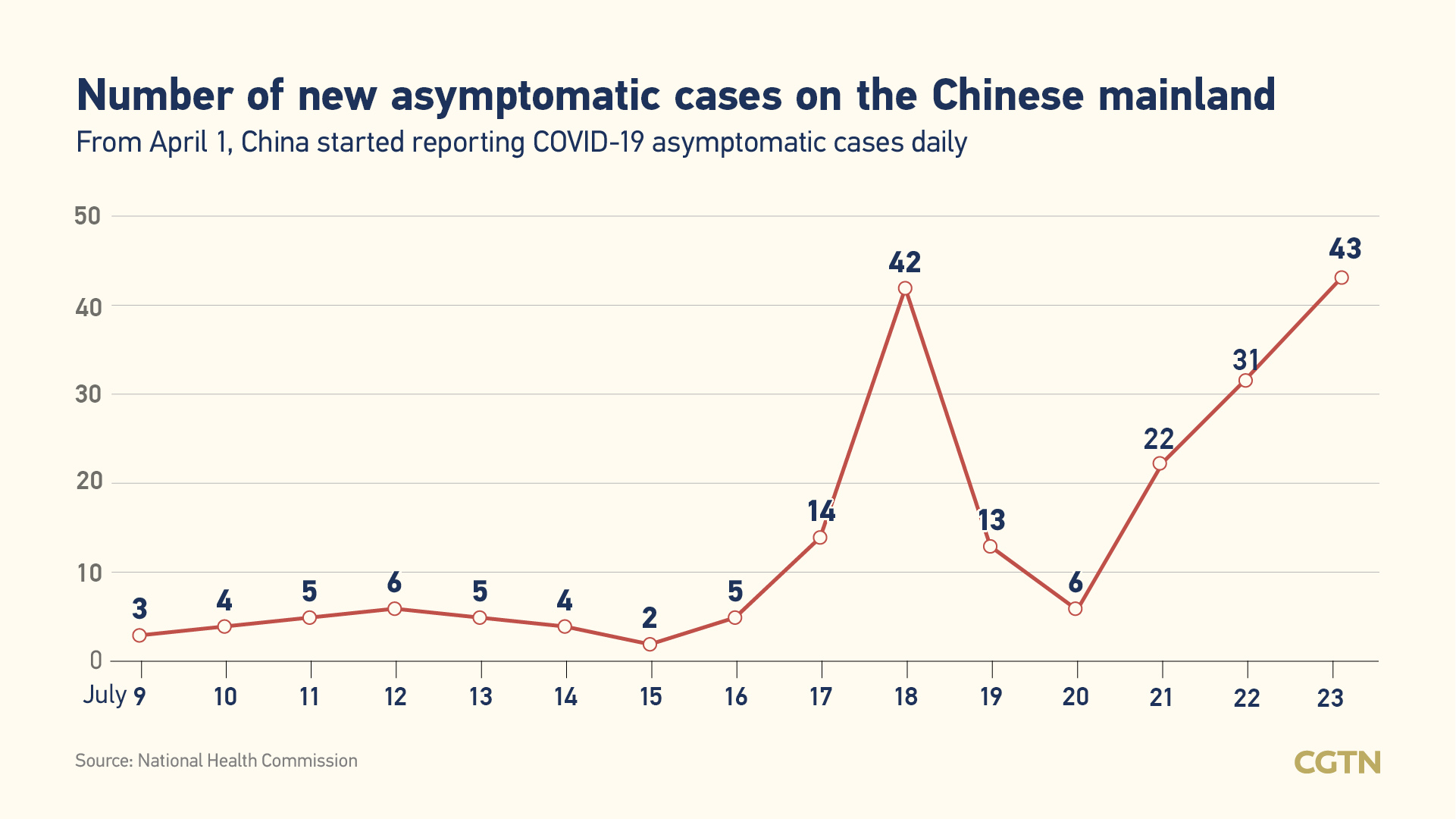 Number of new asymptomatic cases on the Chinese mainland
From April 1, China started reporting COVID-19 asymptomatic cases daily

50
40
30
20
10
0

3 4 5 6 5 4 2 5 14 42 13 6 22 31 43

July 9 10 11 12 13 14 15 16 17 18 19 20 21 22 23

Source: National Health Commission
CGTN